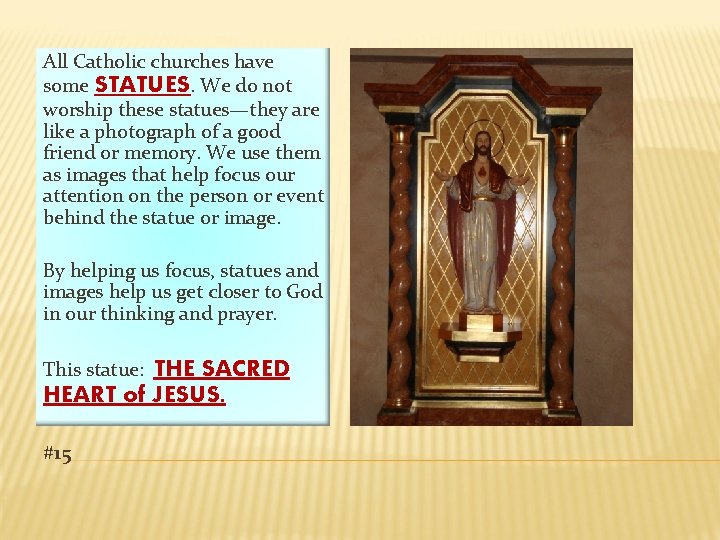 All Catholic churches have some STATUES. We do not worship these statues—they are like a photograph of a good friend or memory. We use them as images that help focus our attention on the person or event behind the statue or image.

By helping us focus, statues and images help us get closer to God in our thinking and prayer.

This statue: THE SACRED HEART of JESUS.

#15